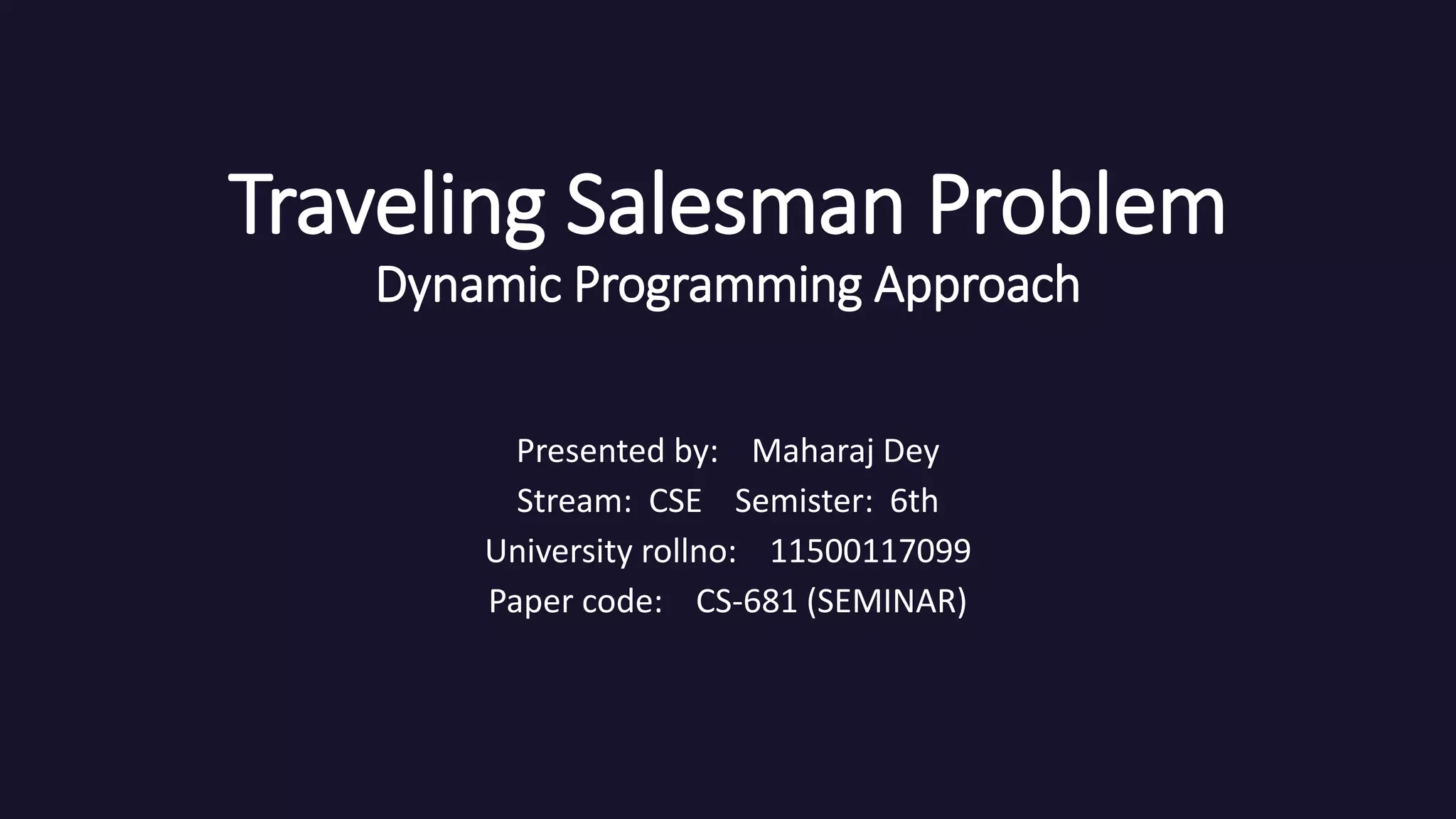 Traveling Salesman Problem
Dynamic Programming Approach

Presented by: Maharaj Dey
Stream: CSE Semister: 6th
University rollno: 11500117099
Paper code: CS-681 (SEMINAR)